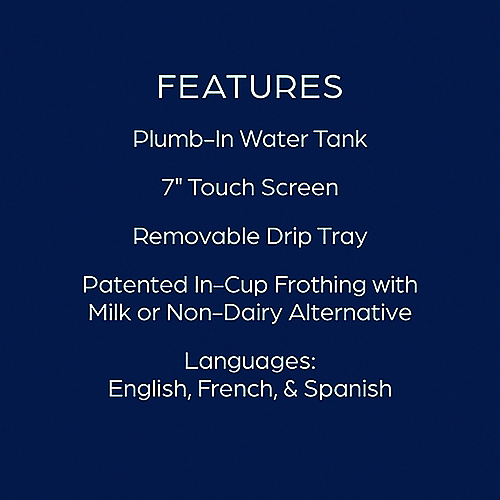 FEATURES

Plumb-In Water Tank

7" Touch Screen

Removable Drip Tray

Patented In-Cup Frothing with Milk or Non-Dairy Alternative

Languages:
English, French, & Spanish